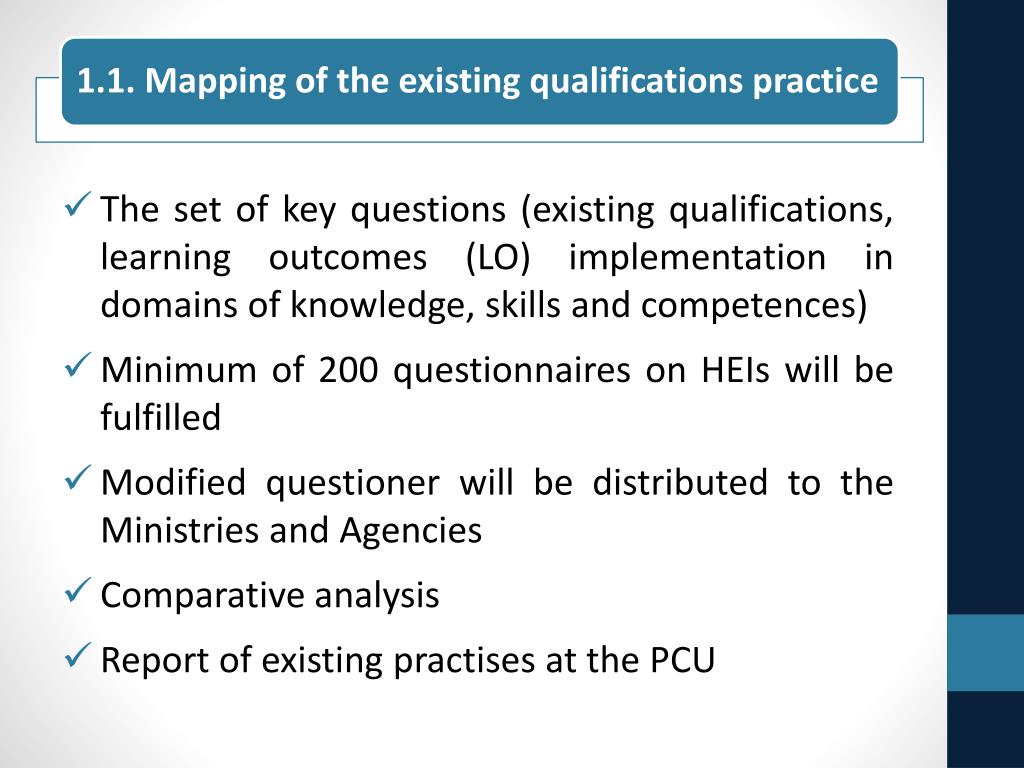 1.1. Mapping of the existing qualifications practice

✓ The set of key questions (existing qualifications, learning outcomes (LO) implementation in domains of knowledge, skills and competences)

✓ Minimum of 200 questionnaires on HEIs will be fulfilled

✓ Modified questioner will be distributed to the Ministries and Agencies

✓ Comparative analysis

✓ Report of existing practises at the PCU